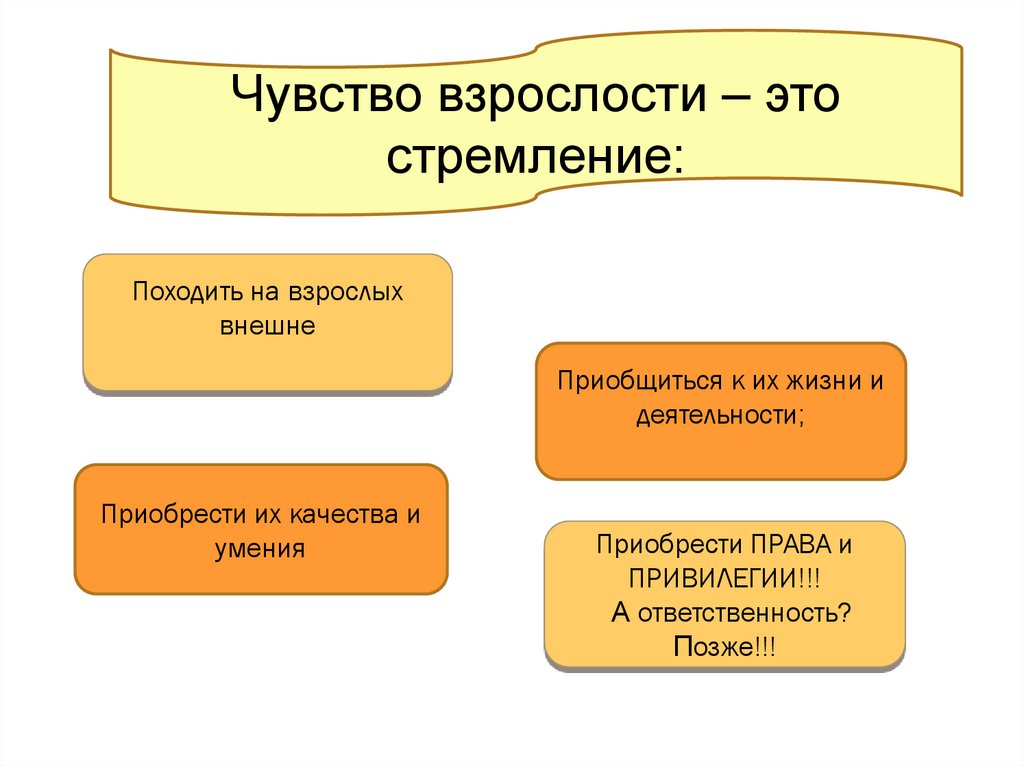 Чувство взрослости – это стремление:

Походить на взрослых внешне

Приобщиться к их жизни и деятельности;

Приобрести их качества и умения

Приобрести ПРАВА и ПРИВИЛЕГИИ!!!
А ответственность?
Позже!!!